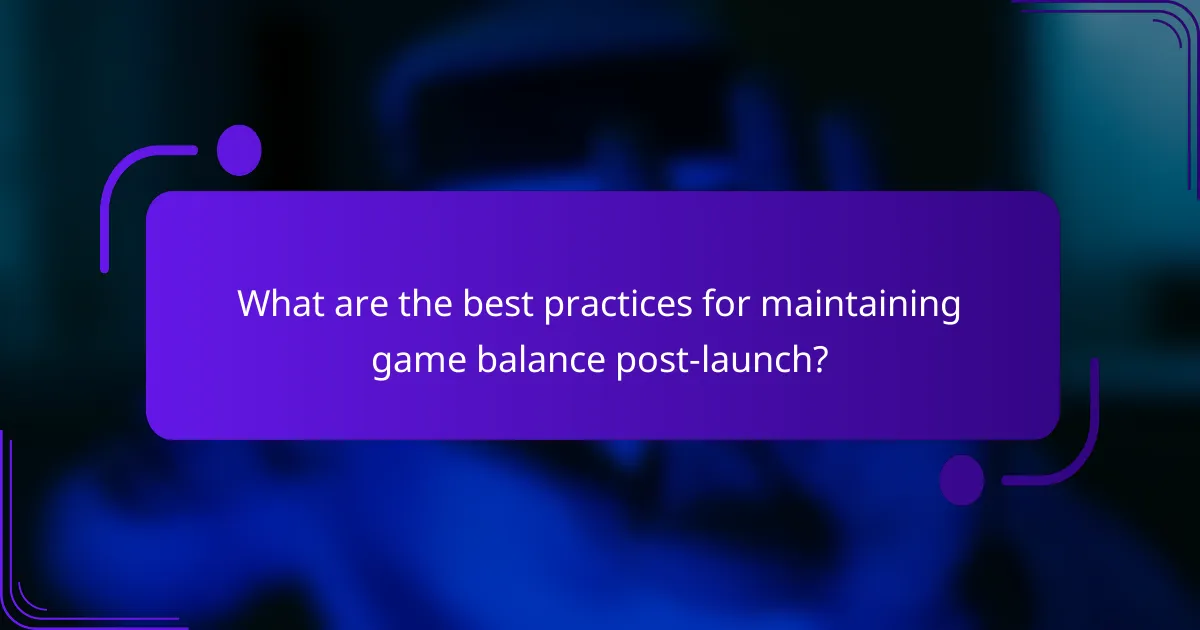 What are the best practices for maintaining game balance post-launch?